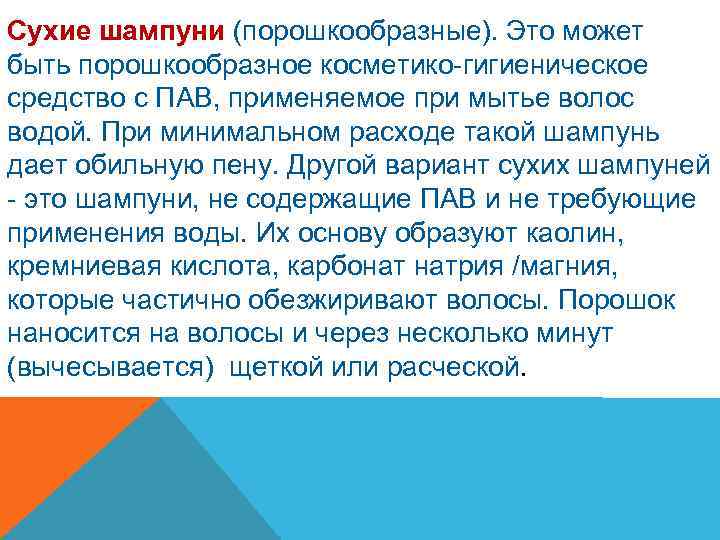 Сухие шампуни (порошкообразные). Это может быть порошкообразное косметико-гигиеническое средство с ПАВ, применяемое при мытье волос водой. При минимальном расходе такой шампунь дает обильную пену. Другой вариант сухих шампуней - это шампуни, не содержащие ПАВ и не требующие применения воды. Их основу образуют каолин, кремниевая кислота, карбонат натрия /магния, которые частично обезжиривают волосы. Порошок наносится на волосы и через несколько минут (вычесывается) щеткой или расческой.